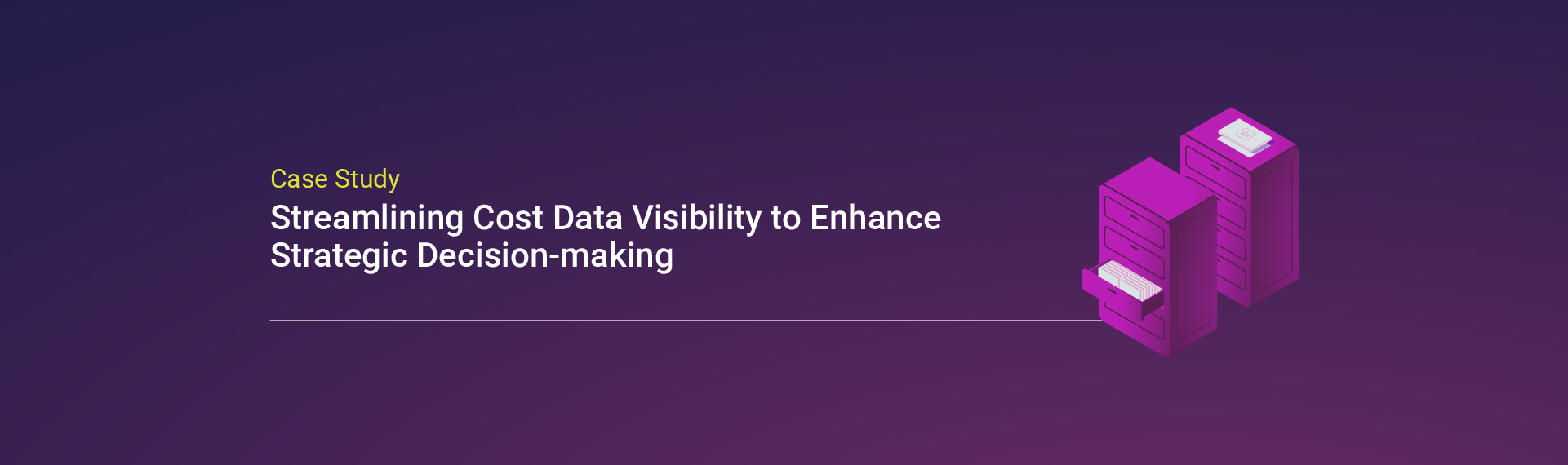 Case Study

Streamlining Cost Data Visibility to Enhance Strategic Decision-making